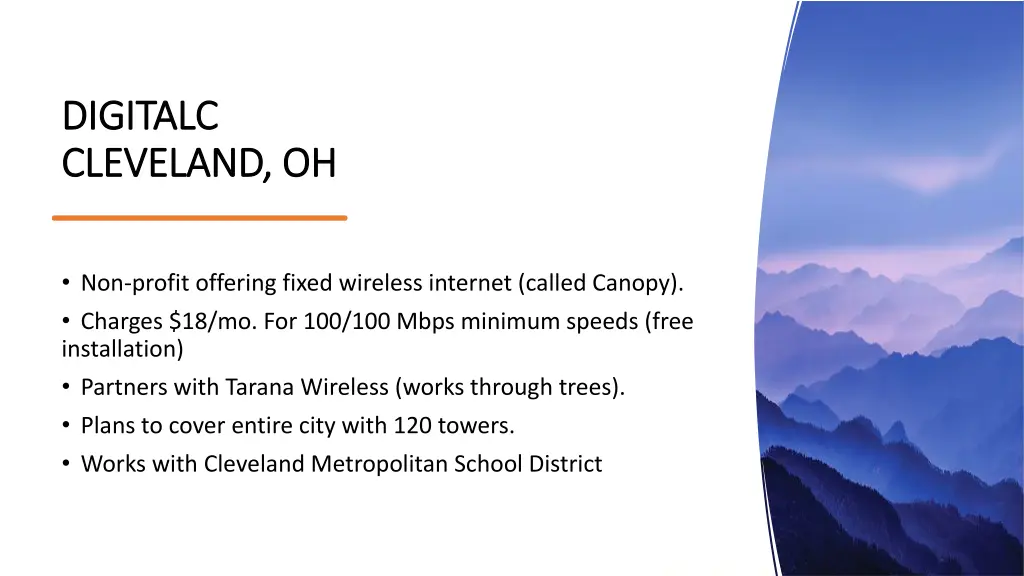 DIGITALC
CLEVELAND, OH

• Non-profit offering fixed wireless internet (called Canopy).
• Charges \$18/mo. For 100/100 Mbps minimum speeds (free installation)
• Partners with Tarana Wireless (works through trees).
• Plans to cover entire city with 120 towers.
• Works with Cleveland Metropolitan School District